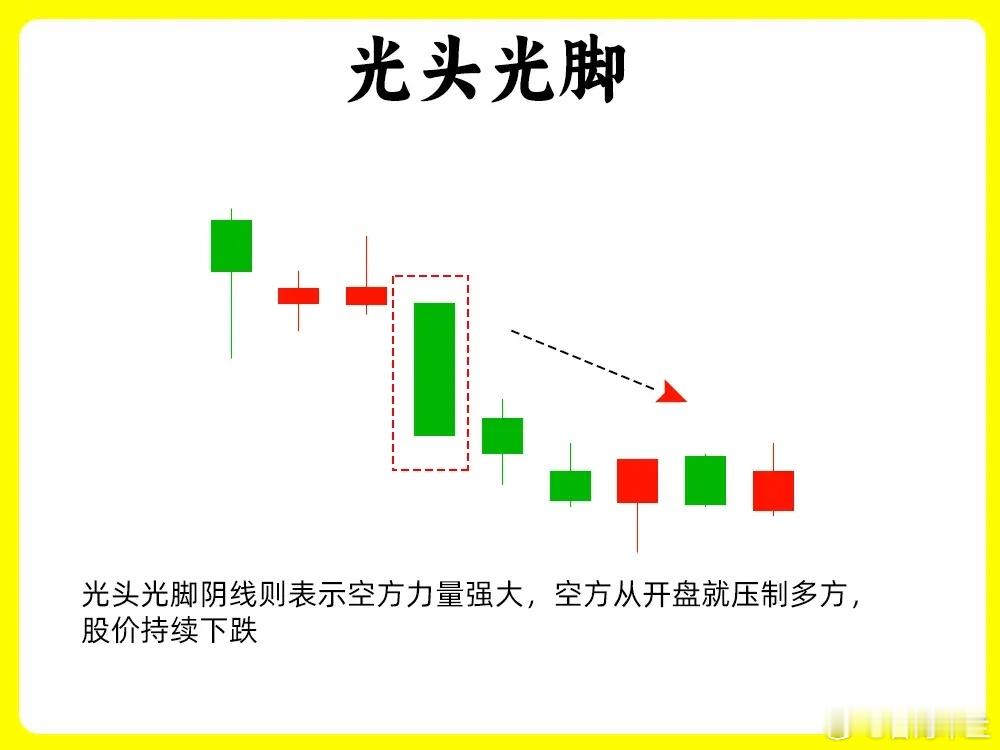 光头光脚

光头光脚阴线则表示空方力量强大，空方从开盘就压制多方，股价持续下跌